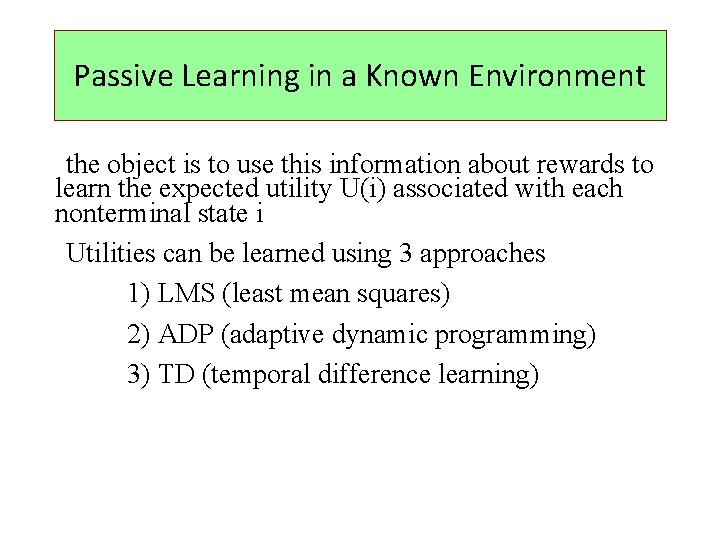 Passive Learning in a Known Environment

the object is to use this information about rewards to learn the expected utility U(i) associated with each nonterminal state i

Utilities can be learned using 3 approaches

1) LMS (least mean squares)

2) ADP (adaptive dynamic programming)

3) TD (temporal difference learning)